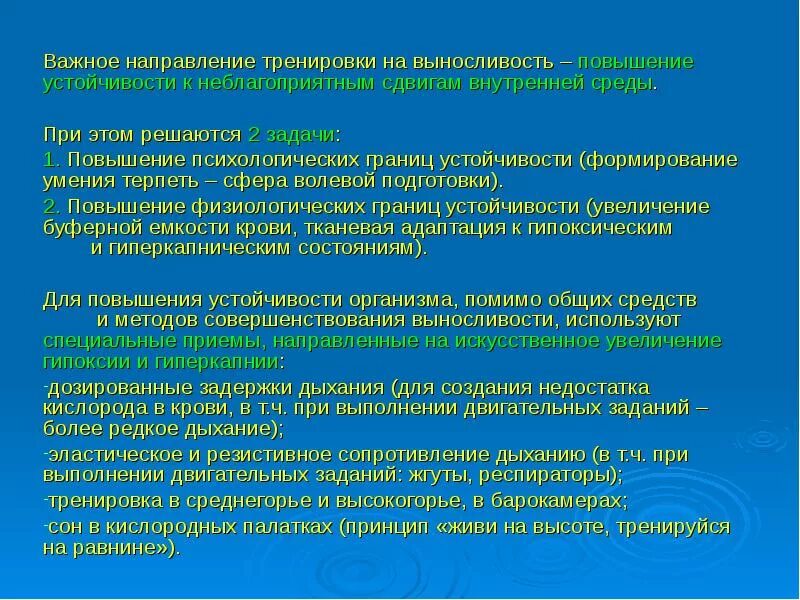 Важное направление тренировки на выносливость – повышение устойчивости к неблагоприятным сдвигам внутренней среды.

При этом решаются 2 задачи:

1. Повышение психологических границ устойчивости (формирование умения терпеть – сфера волевой подготовки).

2. Повышение физиологических границ устойчивости (увеличение буферной емкости крови, тканевая адаптация к гипоксическим и гиперкапническим состояниям).

Для повышения устойчивости организма, помимо общих средств и методов совершенствования выносливости, используют специальные приемы, направленные на искусственное увеличение гипоксии и гиперкапнии:

-дозированные задержки дыхания (для создания недостатка кислорода в крови, в т.ч. при выполнении двигательных заданий – более редкое дыхание);

-эластическое и резистивное сопротивление дыханию (в т.ч. при выполнении двигательных заданий: жгуты, респираторы);

-тренировка в среднегорье и высокогорье, в барокамерах;

-сон в кислородных палатках (принцип «живи на высоте, тренируйся на равнине»).